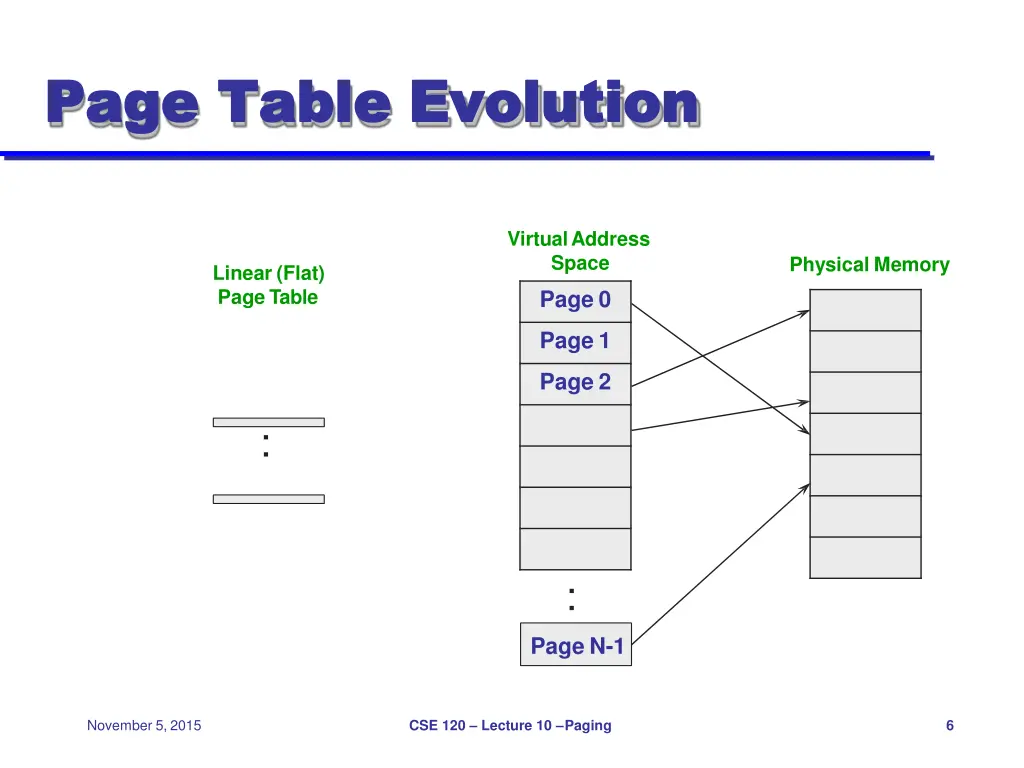 Page Table Evolution

Linear (Flat) Page Table

:

Virtual Address Space

Page 0

Page 1

Page 2

:

Page N-1

Physical Memory

November 5, 2015

CSE 120 – Lecture 10 –Paging

6